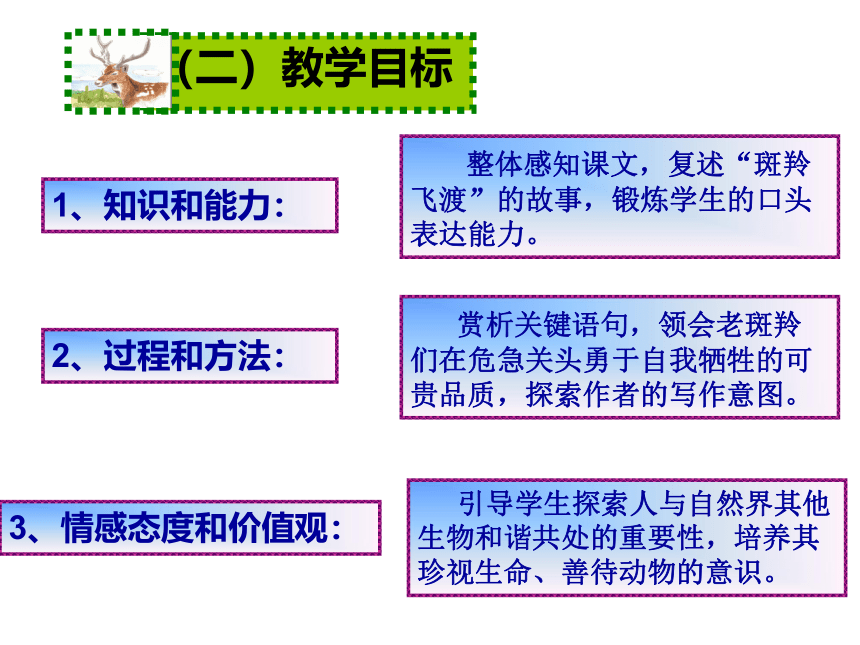 （二）教学目标

1、知识和能力：

整体感知课文，复述“斑羚飞渡”的故事，锻炼学生的口头表达能力。

2、过程和方法：

赏析关键语句，领会老斑羚们在危急关头勇于自我牺牲的可贵品质，探索作者的写作意图。

3、情感态度和价值观：

引导学生探索人与自然界其他生物和谐共处的重要性，培养其珍视生命、善待动物的意识。